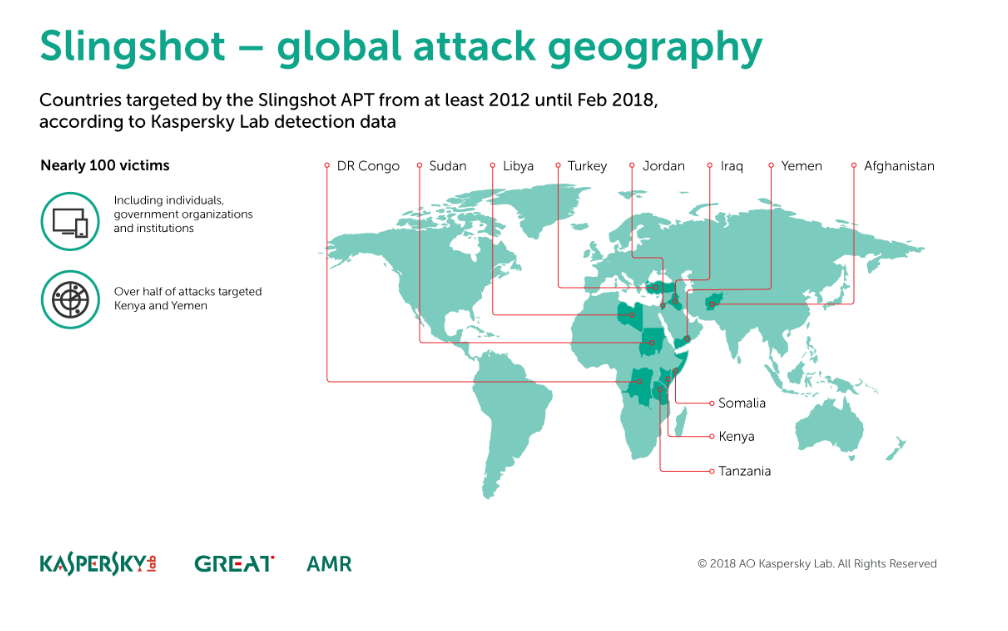 Slingshot – global attack geography

Countries targeted by the Slingshot APT from at least 2012 until Feb 2018, according to Kaspersky Lab detection data

Nearly 100 victims

Including individuals, government organizations and institutions

Over half of attacks targeted Kenya and Yemen

DR Congo
Sudan
Libya
Turkey
Jordan
Iraq
Yemen
Afghanistan

Somalia
Kenya
Tanzania

KASPERSKY lab
GREAT
AMR

© 2018 AO Kaspersky Lab. All Rights Reserved